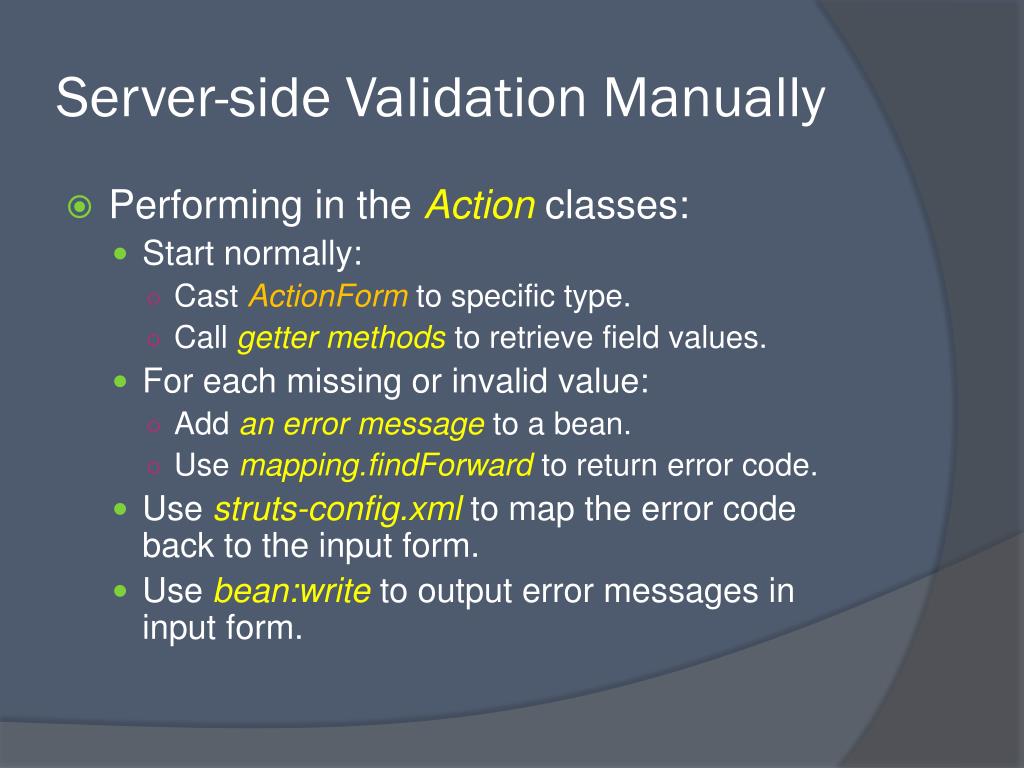 Server-side Validation Manually

Performing in the Action classes:
Start normally:
Cast ActionForm to specific type.
Call getter methods to retrieve field values.
For each missing or invalid value:
Add an error message to a bean.
Use mapping.findForward to return error code.
Use struts-config.xml to map the error code back to the input form.
Use bean:write to output error messages in input form.